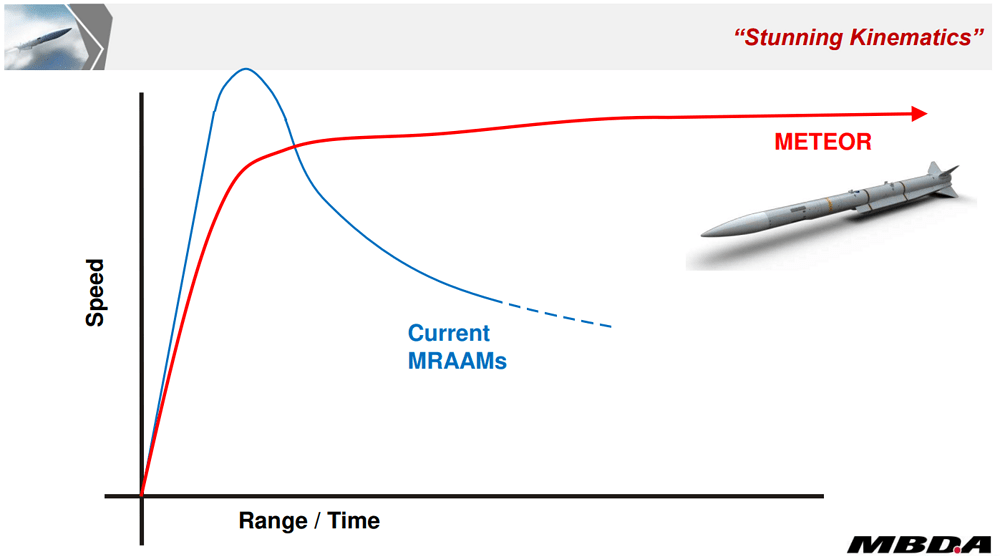 "Stunning Kinematics"

METEOR

Speed

Current MRAAMs

Range / Time

MBDA